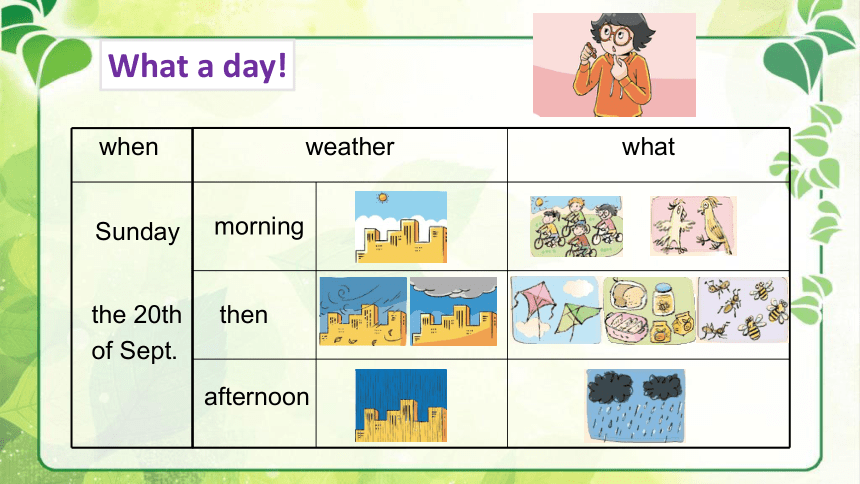 What a day!

| when | weather | | what |
|---|---|---|---|
| Sunday the 20th of Sept. | morning | | |
| | then | | |
| | afternoon | | |